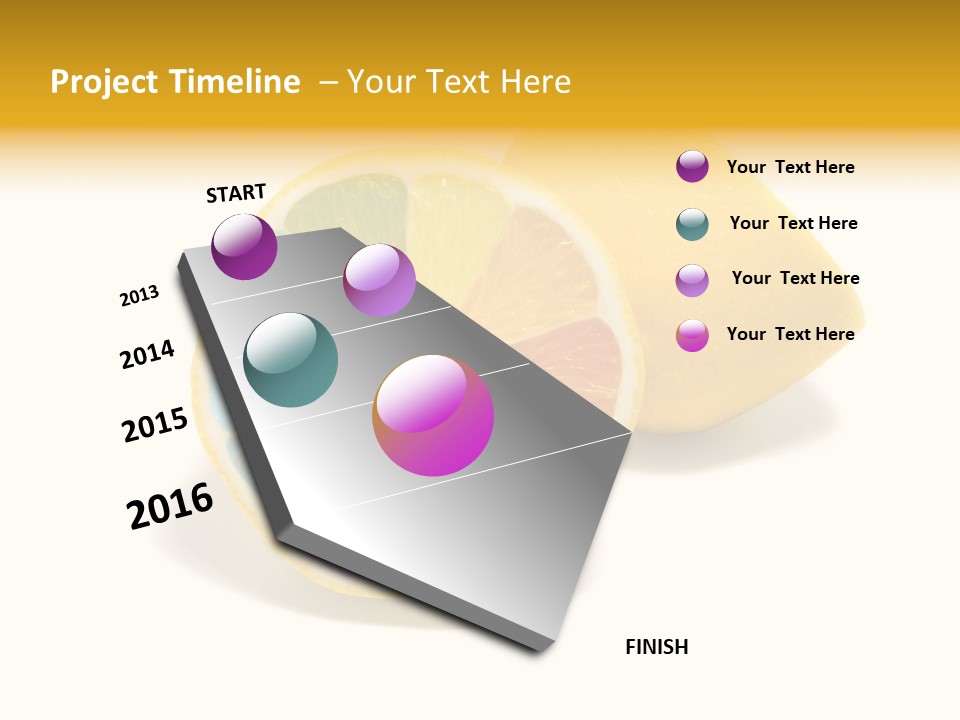 Project Timeline – Your Text Here

START

2013

2014

2015

2016

FINISH

Your Text Here

Your Text Here

Your Text Here

Your Text Here